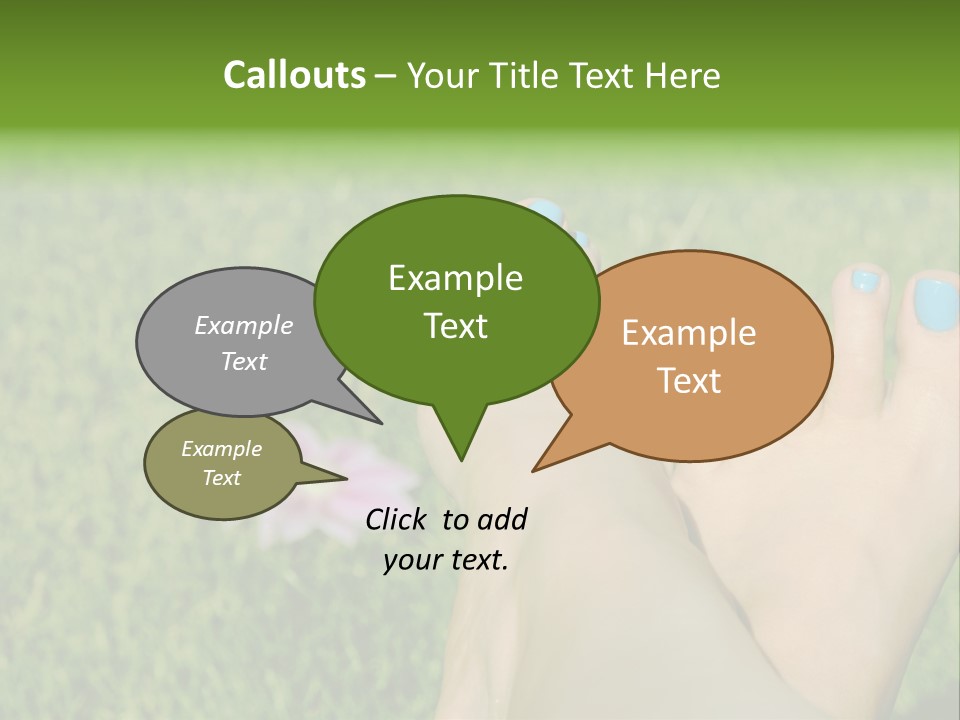 Callouts – Your Title Text Here

Example Text

Example Text

Example Text

Example Text

Click to add your text.